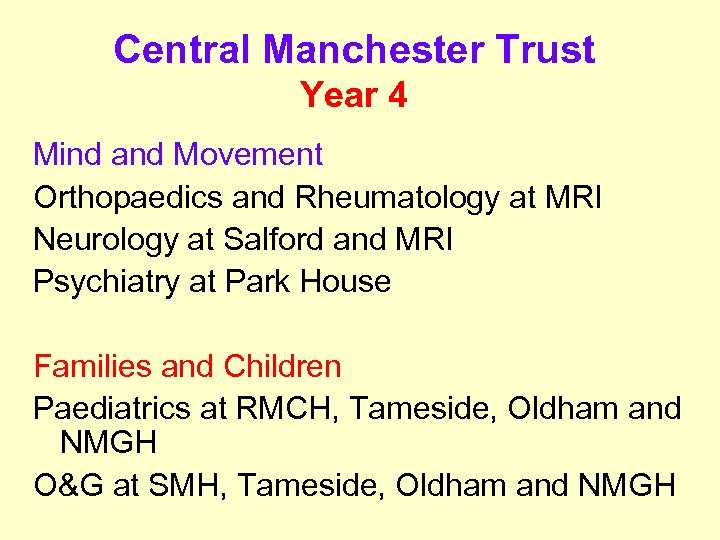 Central Manchester Trust
Year 4

Mind and Movement
Orthopaedics and Rheumatology at MRI
Neurology at Salford and MRI
Psychiatry at Park House

Families and Children
Paediatrics at RMCH, Tameside, Oldham and NMGH
O&G at SMH, Tameside, Oldham and NMGH